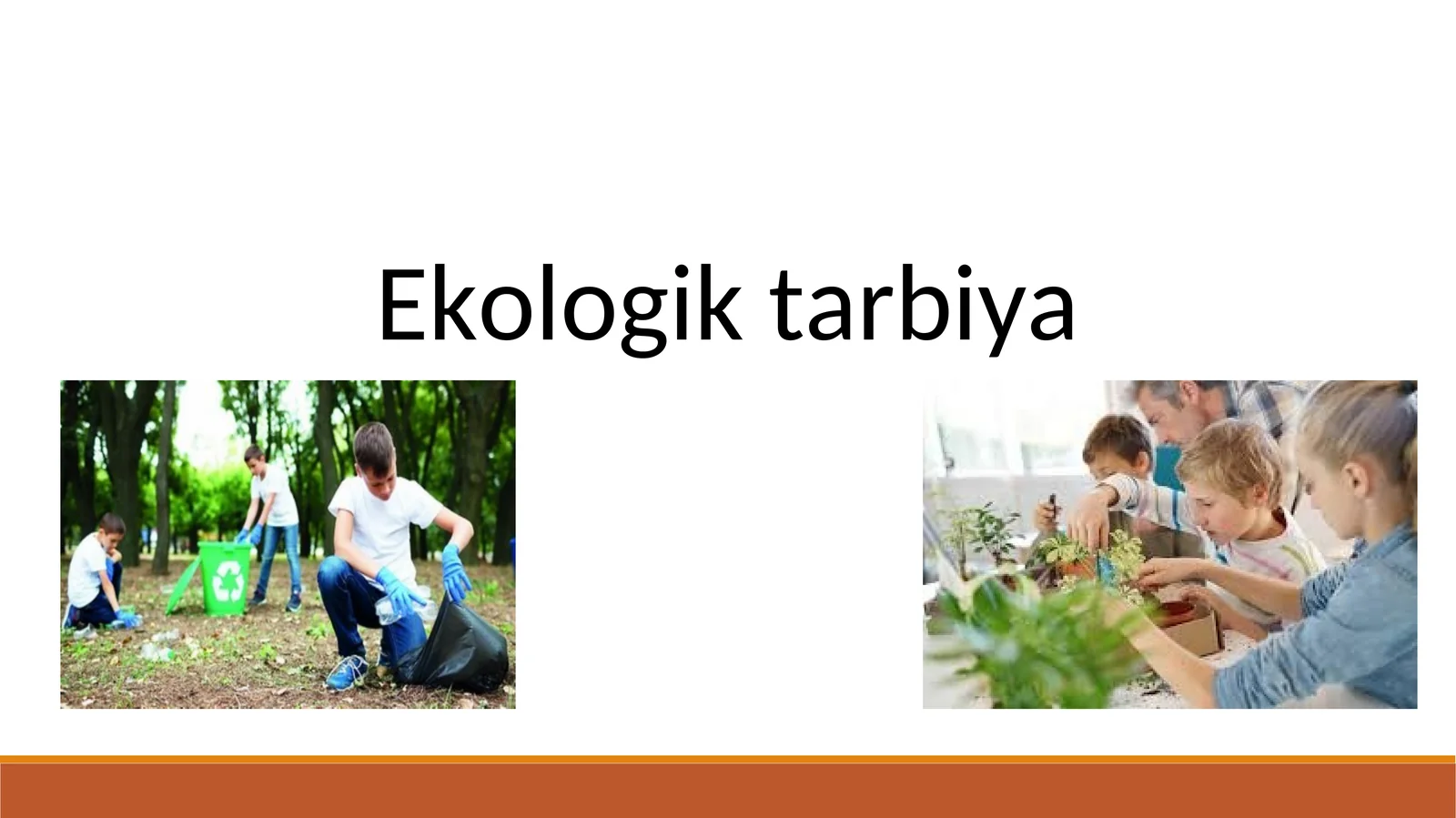 Ekologik tarbiya